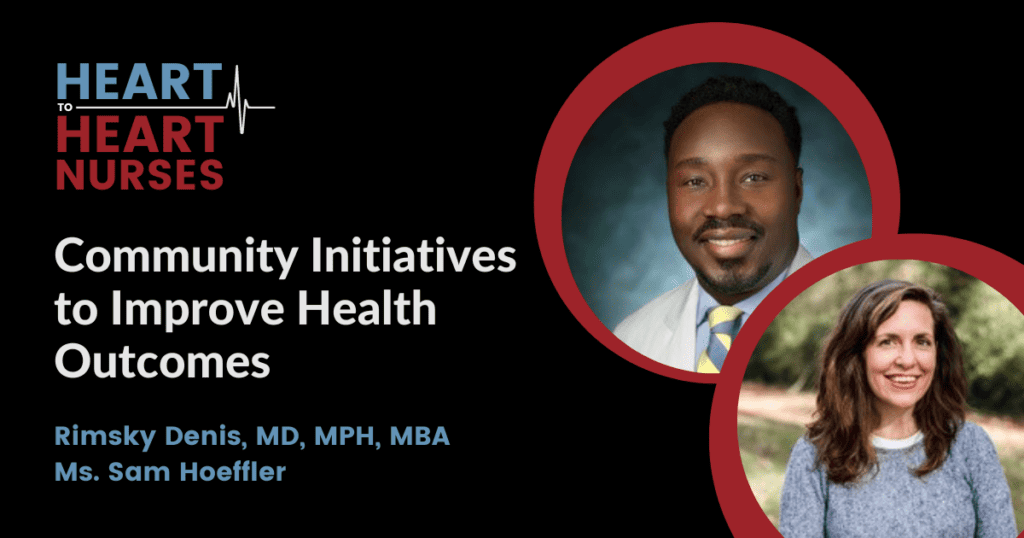 HEART
TO
HEART
NURSES

Community Initiatives to Improve Health Outcomes

Rimsky Denis, MD, MPH, MBA
Ms. Sam Hoeffler